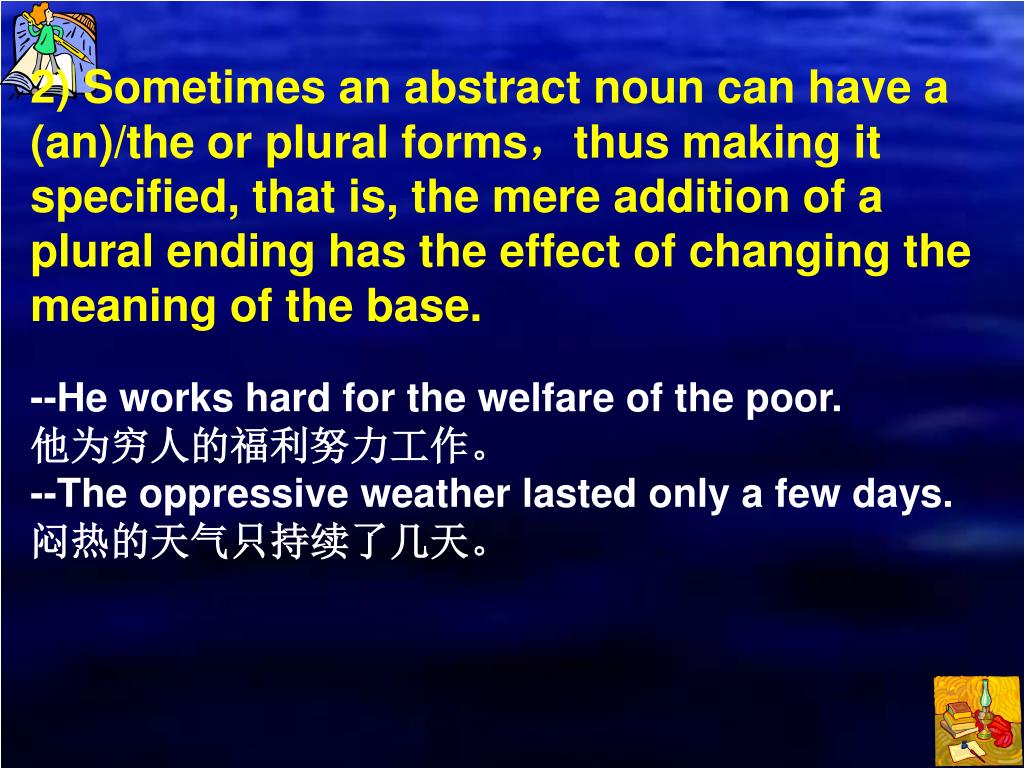 2) Sometimes an abstract noun can have a (an)/the or plural forms，thus making it specified, that is, the mere addition of a plural ending has the effect of changing the meaning of the base.

--He works hard for the welfare of the poor.
他为穷人的福利努力工作。
--The oppressive weather lasted only a few days.
闷热的天气只持续了几天。